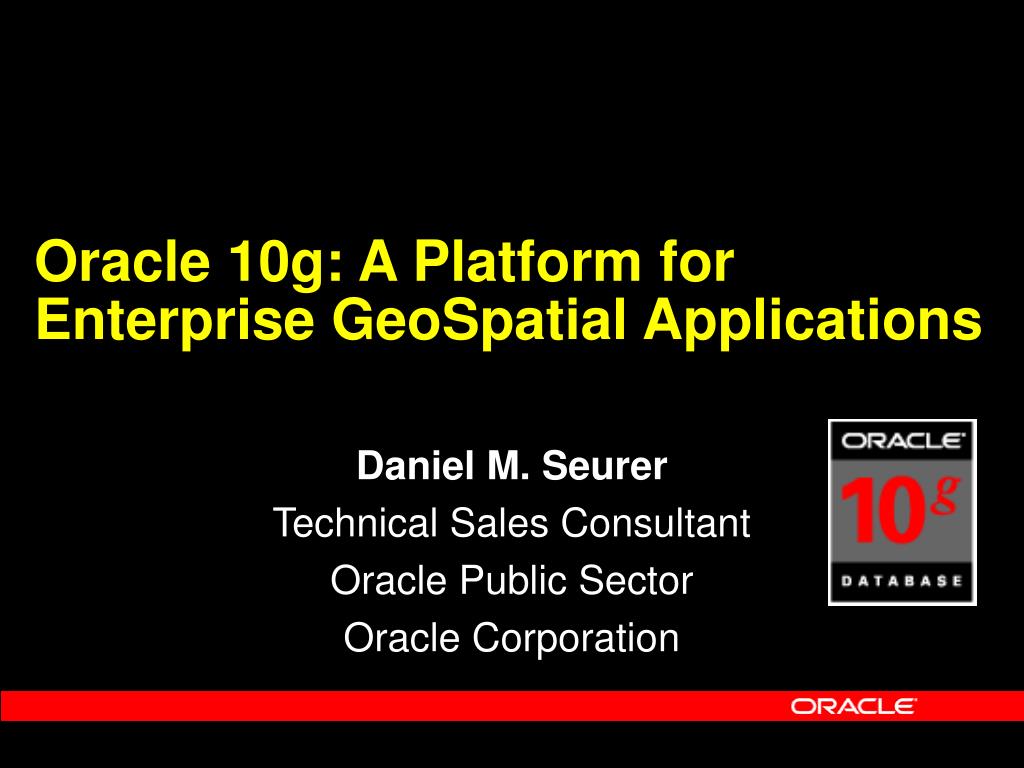 Oracle 10g: A Platform for Enterprise GeoSpatial Applications

Daniel M. Seurer
Technical Sales Consultant
Oracle Public Sector
Oracle Corporation

ORACLE
10g
DATABASE

ORACLE